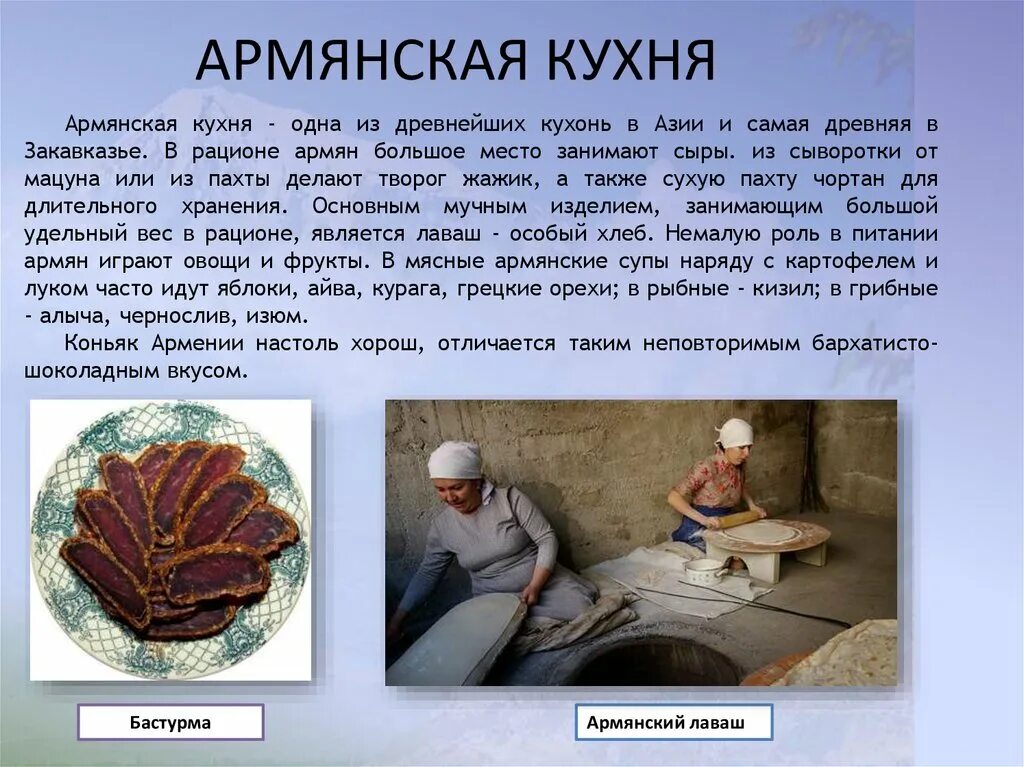 АРМЯНСКАЯ КУХНЯ

Армянская кухня - одна из древнейших кухонь в Азии и самая древняя в Закавказье. В рационе армян большое место занимают сыры. из сыворотки от мацуна или из пахты делают творог жажик, а также сухую пахту чортан для длительного хранения. Основным мучным изделием, занимающим большой удельный вес в рационе, является лаваш - особый хлеб. Немалую роль в питании армян играют овощи и фрукты. В мясные армянские супы наряду с картофелем и луком часто идут яблоки, айва, курага, грецкие орехи; в рыбные - кизил; в грибные - алыча, чернослив, изюм.

Коньяк Армении настоль хорош, отличается таким неповторимым бархатисто-шоколадным вкусом.

Бастурма

Армянский лаваш